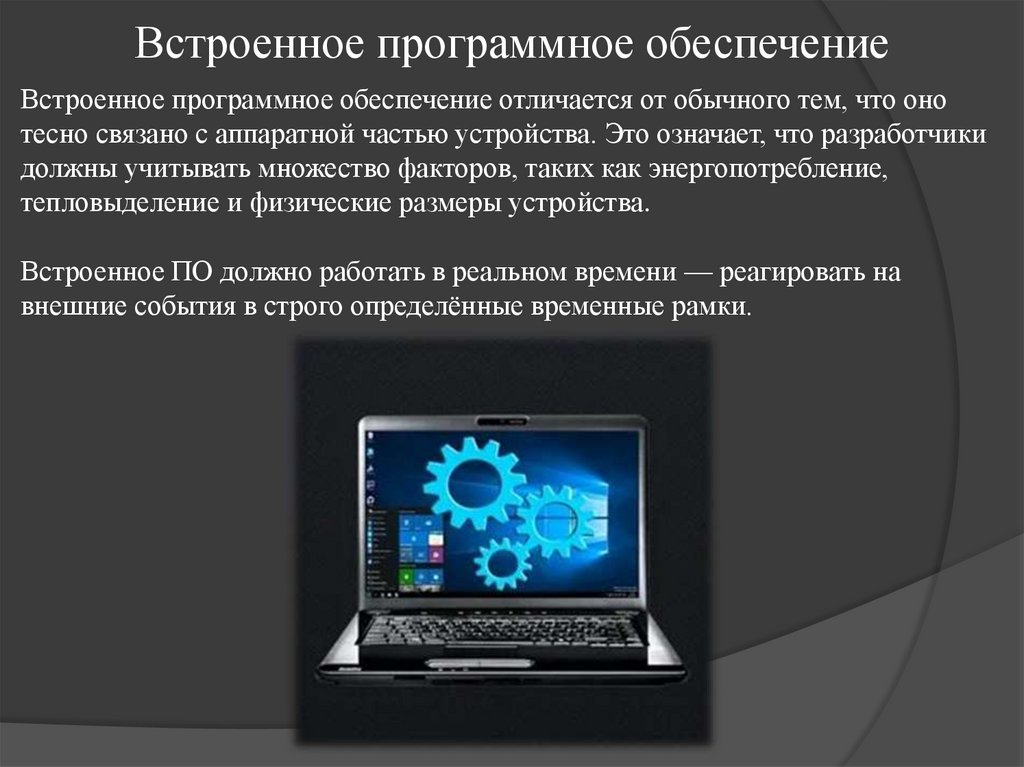 Встроенное программное обеспечение

Встроенное программное обеспечение отличается от обычного тем, что оно тесно связано с аппаратной частью устройства. Это означает, что разработчики должны учитывать множество факторов, таких как энергопотребление, тепловыделение и физические размеры устройства.

Встроенное ПО должно работать в реальном времени — реагировать на внешние события в строго определённые временные рамки.